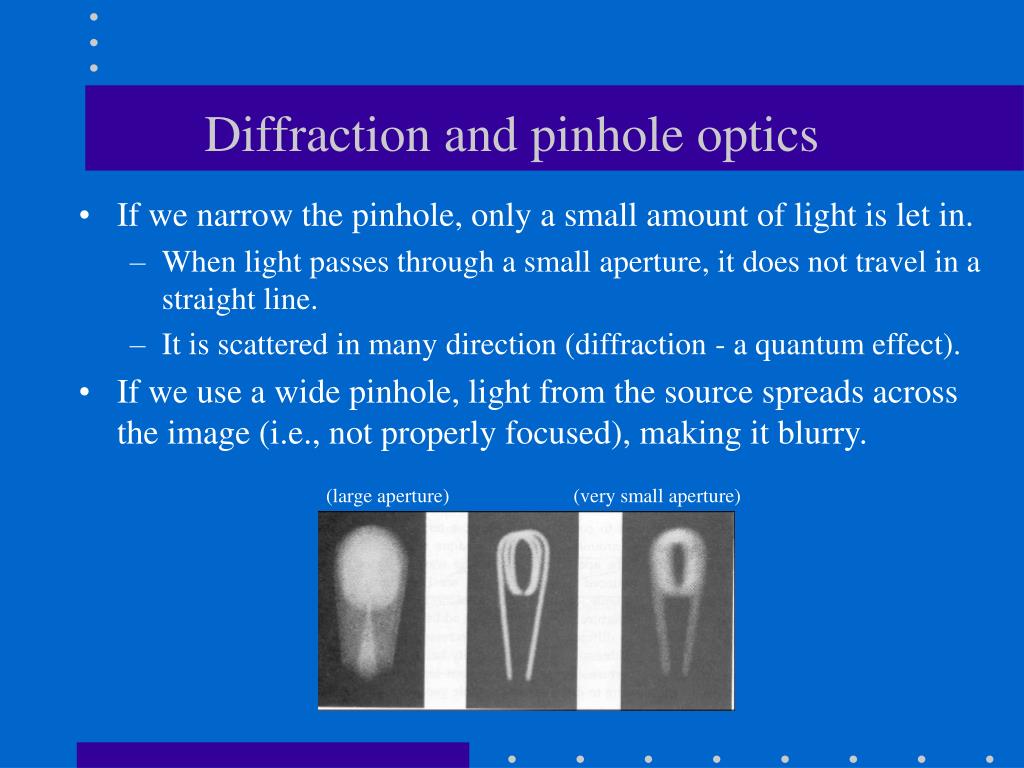 Diffraction and pinhole optics

• If we narrow the pinhole, only a small amount of light is let in.
– When light passes through a small aperture, it does not travel in a straight line.
– It is scattered in many direction (diffraction - a quantum effect).
• If we use a wide pinhole, light from the source spreads across the image (i.e., not properly focused), making it blurry.

(large aperture) (very small aperture)